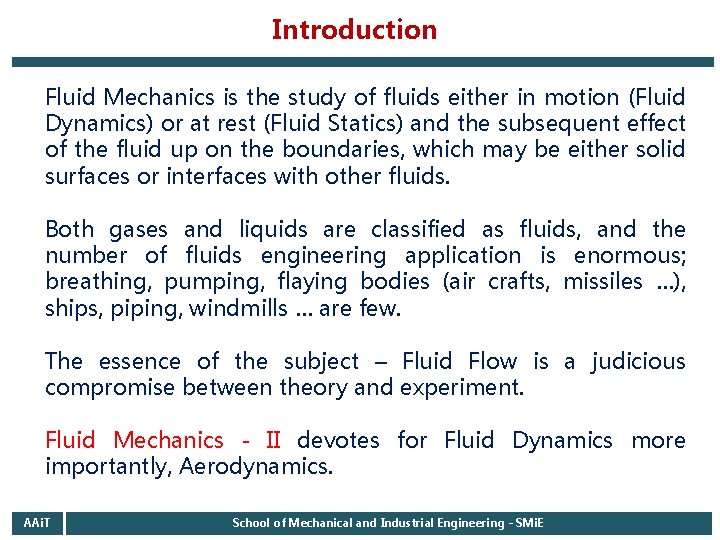 Introduction

Fluid Mechanics is the study of fluids either in motion (Fluid Dynamics) or at rest (Fluid Statics) and the subsequent effect of the fluid up on the boundaries, which may be either solid surfaces or interfaces with other fluids.

Both gases and liquids are classified as fluids, and the number of fluids engineering application is enormous; breathing, pumping, flaying bodies (air crafts, missiles …), ships, piping, windmills … are few.

The essence of the subject – Fluid Flow is a judicious compromise between theory and experiment.

Fluid Mechanics - II devotes for Fluid Dynamics more importantly, Aerodynamics.

AAiT

School of Mechanical and Industrial Engineering - SMiE